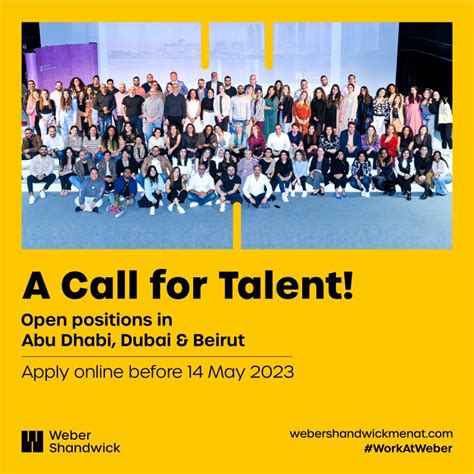 A Call for Talent!

Open positions in
Abu Dhabi, Dubai & Beirut

Apply online before 14 May 2023

Weber
Shandwick

webershandwickmenat.com
#WorkAtWeber